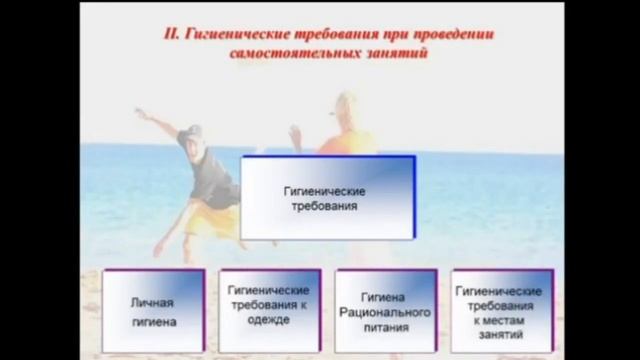 II. Гигиенические требования при проведении самостоятельных занятий

Гигиенические требования

Личная гигиена

Гигиенические требования к одежде

Гигиена Рационального питания

Гигиенические требования к местам занятий